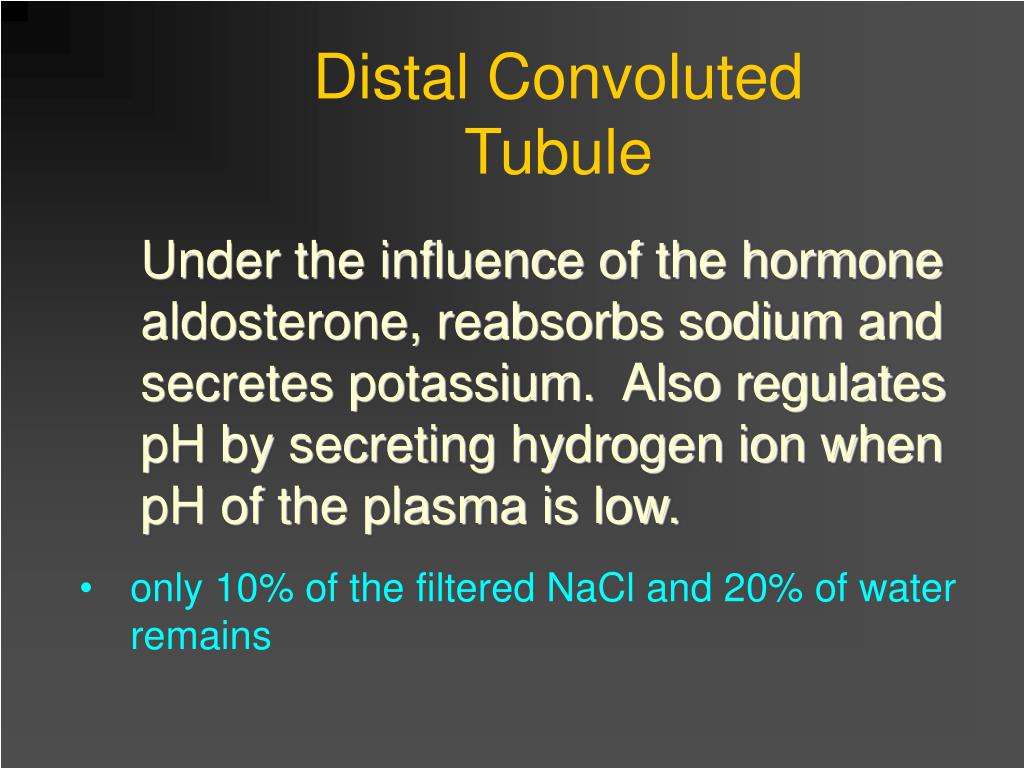 Distal Convoluted Tubule

Under the influence of the hormone aldosterone, reabsorbs sodium and secretes potassium. Also regulates pH by secreting hydrogen ion when pH of the plasma is low.

• only 10% of the filtered NaCl and 20% of water remains